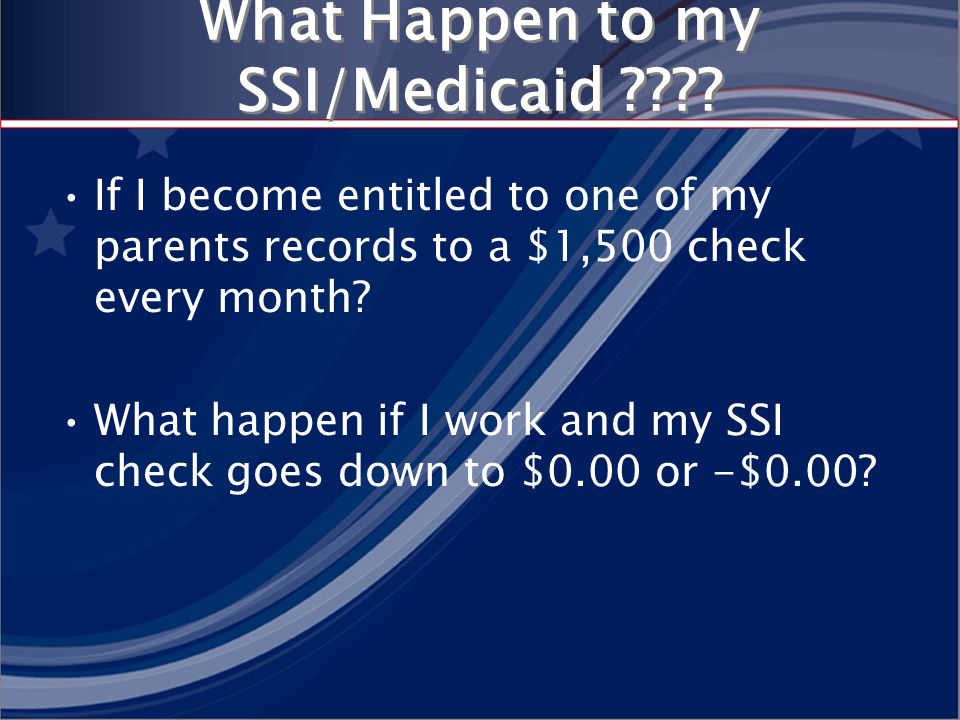 What Happen to my SSI/Medicaid ????

• If I become entitled to one of my parents records to a \$1,500 check every month?

• What happen if I work and my SSI check goes down to \$0.00 or -\$0.00?